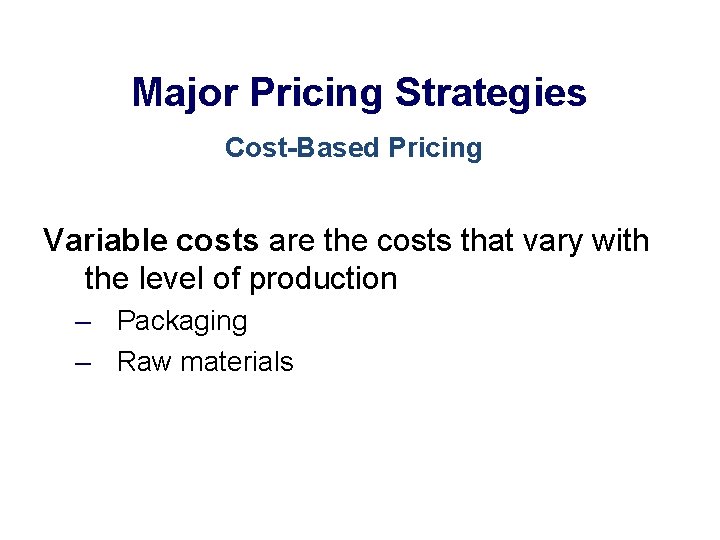 Major Pricing Strategies

Cost-Based Pricing

Variable costs are the costs that vary with the level of production

– Packaging
– Raw materials